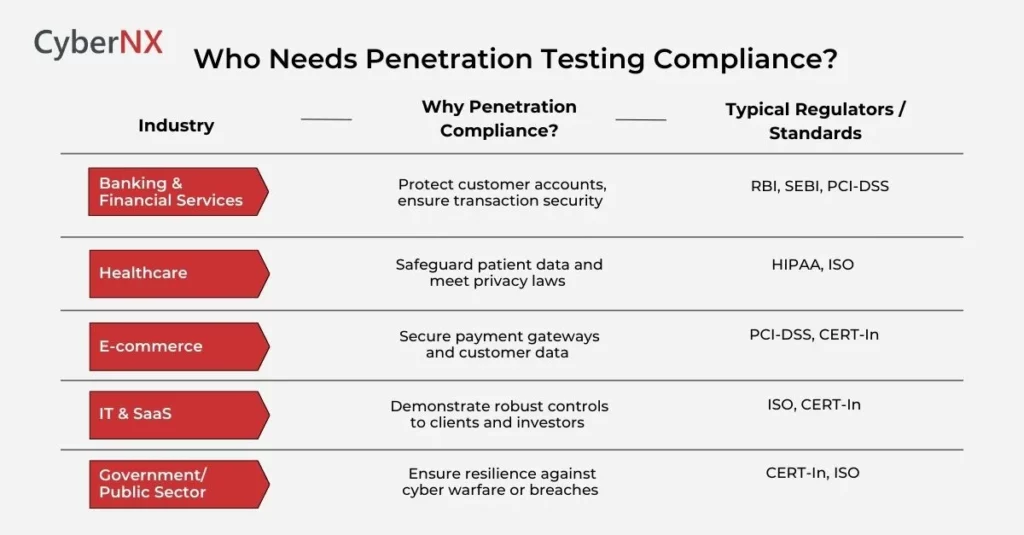 CyberNX

Who Needs Penetration Testing Compliance?

| Industry | Why Penetration Compliance? | Typical Regulators / Standards |
|---|---|---|
| Banking & Financial Services | Protect customer accounts, ensure transaction security | RBI, SEBI, PCI-DSS |
| Healthcare | Safeguard patient data and meet privacy laws | HIPAA, ISO |
| E-commerce | Secure payment gateways and customer data | PCI-DSS, CERT-In |
| IT & SaaS | Demonstrate robust controls to clients and investors | ISO, CERT-In |
| Government/ Public Sector | Ensure resilience against cyber warfare or breaches | CERT-In, ISO |